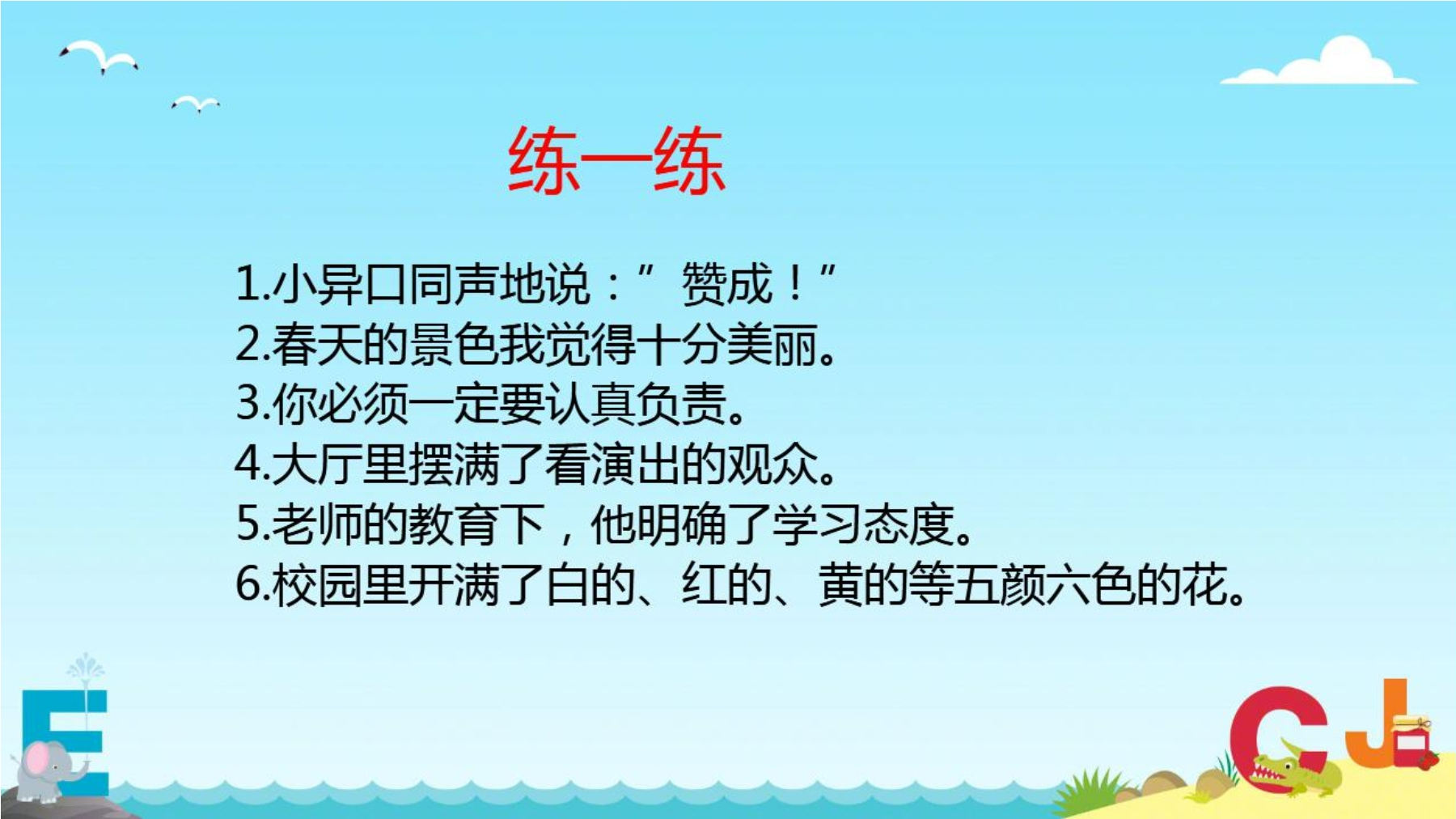 练一练

1.小异口同声地说：" 赞成！"
2.春天的景色我觉得十分美丽。
3.你必须一定要认真负责。
4.大厅里摆满了看演出的观众。
5.老师的教育下，他明确了学习态度。
6.校园里开满了白的、红的、黄的等五颜六色的花。

E

C J